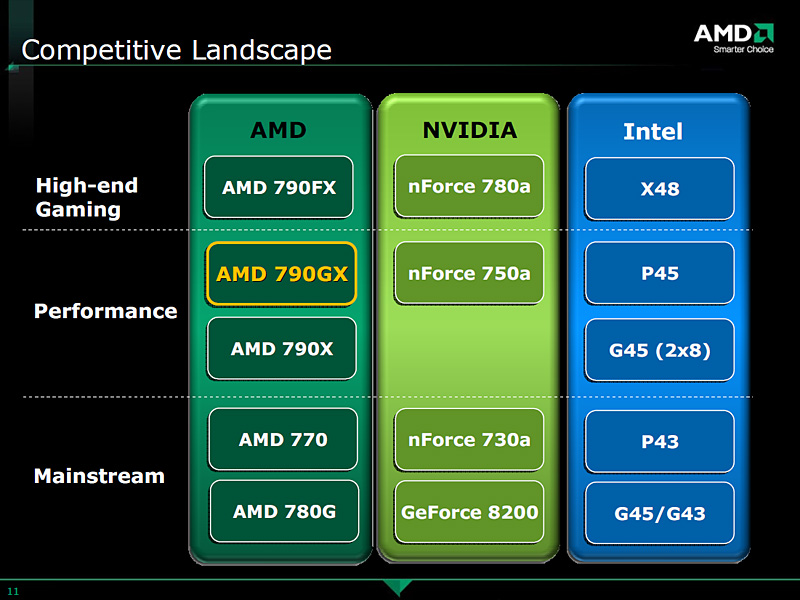 Competitive Landscape

AMD
Smarter Choice

| | AMD | NVIDIA | Intel |
|---|---|---|---|
| High-end Gaming | AMD 790FX | nForce 780a | X48 |
| Performance | AMD 790GX | nForce 750a | P45 |
| | AMD 790X | | G45 (2x8) |
| Mainstream | AMD 770 | nForce 730a | P43 |
| | AMD 780G | GeForce 8200 | G45/G43 |

11